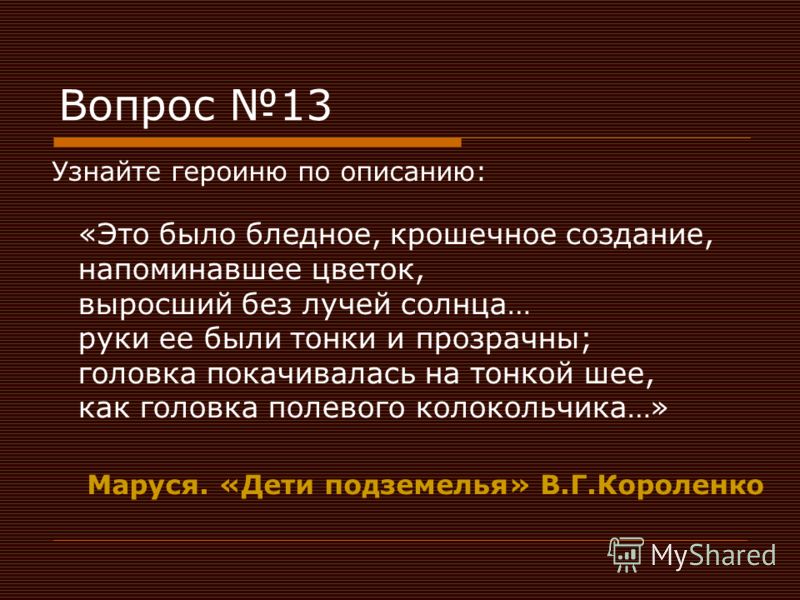 Вопрос №13

Узнайте героиню по описанию:

«Это было бледное, крошечное создание, напоминавшее цветок, выросший без лучей солнца… руки ее были тонки и прозрачны; головка покачивалась на тонкой шее, как головка полевого колокольчика…»

Маруся. «Дети подземелья» В.Г.Короленко

MyShared